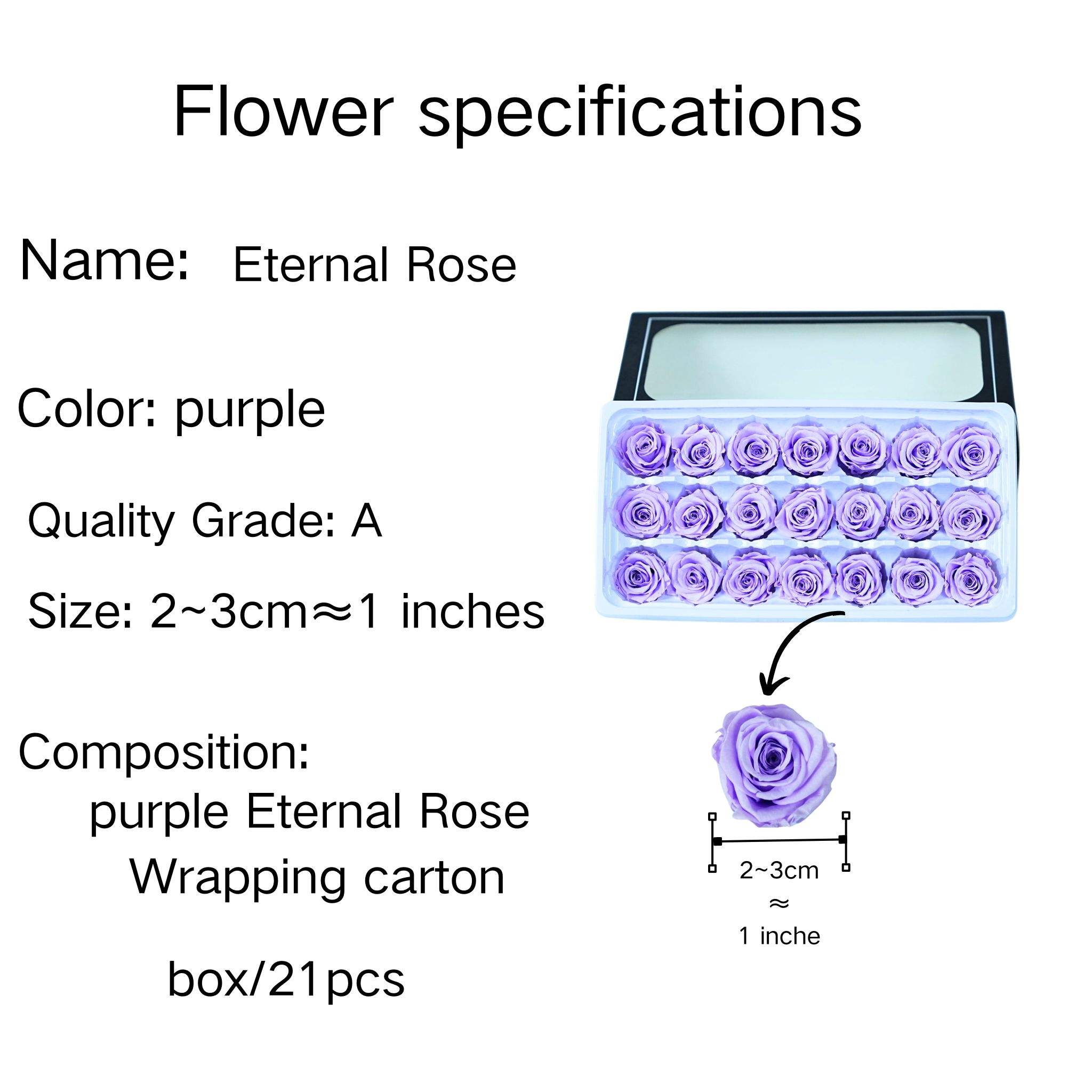 Flower specifications

Name: Eternal Rose

Color: purple

Quality Grade: A

Size: 2~3cm≈1 inches

Composition:
purple Eternal Rose
Wrapping carton

box/21pcs

2~3cm
≈
1 inche